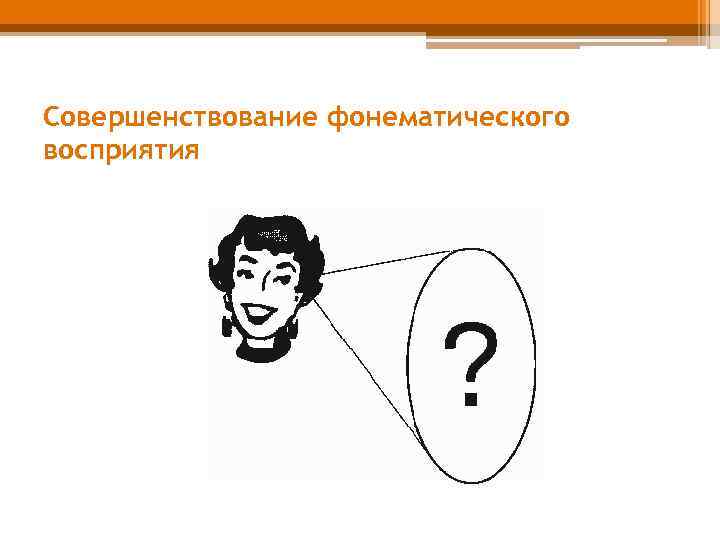 Совершенствование фонематического восприятия

?